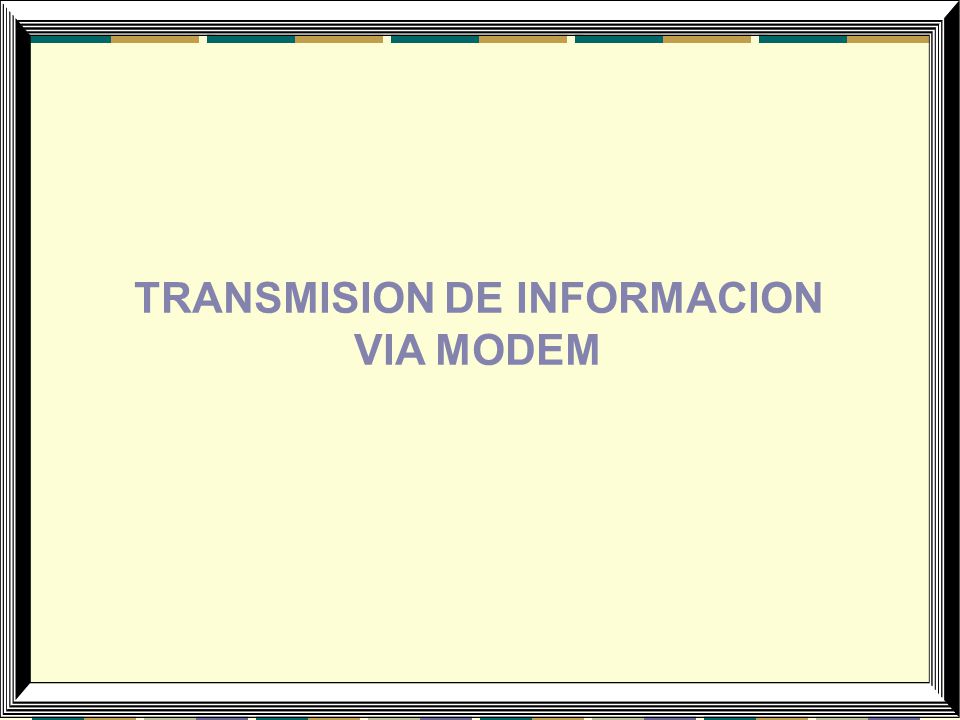 TRANSMISION DE INFORMACION
VIA MODEM